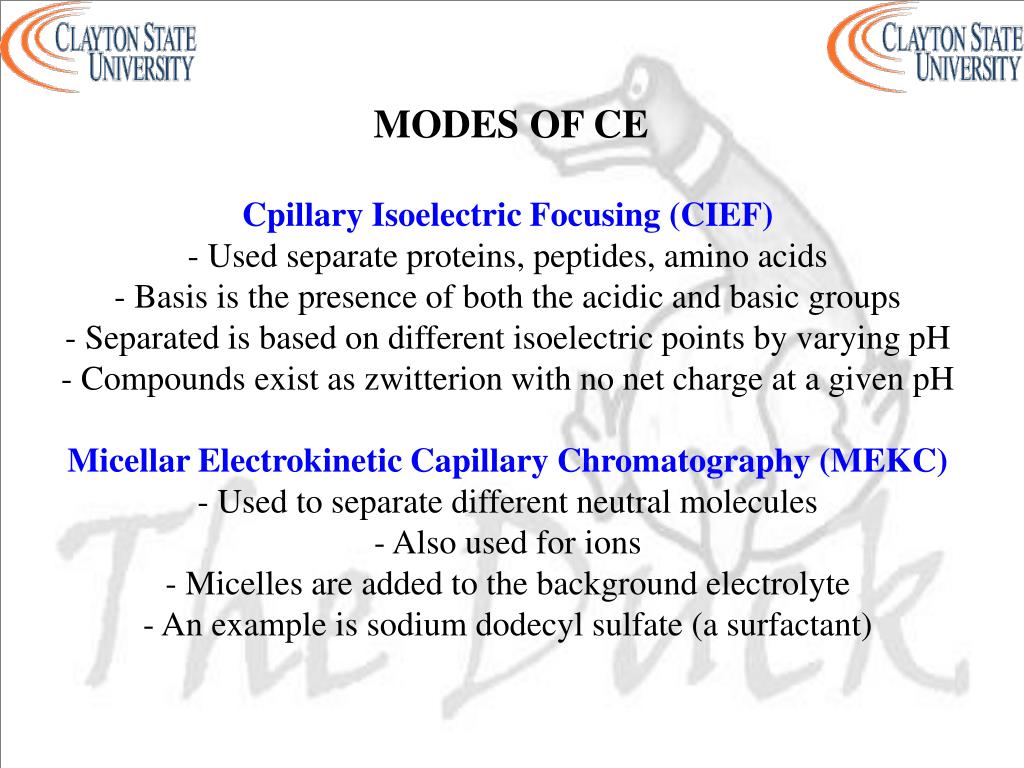 CLAYTON STATE UNIVERSITY

CLAYTON STATE UNIVERSITY

MODES OF CE

Cpillary Isoelectric Focusing (CIEF)
- Used separate proteins, peptides, amino acids
- Basis is the presence of both the acidic and basic groups
- Separated is based on different isoelectric points by varying pH
- Compounds exist as zwitterion with no net charge at a given pH

Micellar Electrokinetic Capillary Chromatography (MEKC)
- Used to separate different neutral molecules
- Also used for ions
- Micelles are added to the background electrolyte
- An example is sodium dodecyl sulfate (a surfactant)

The Duck